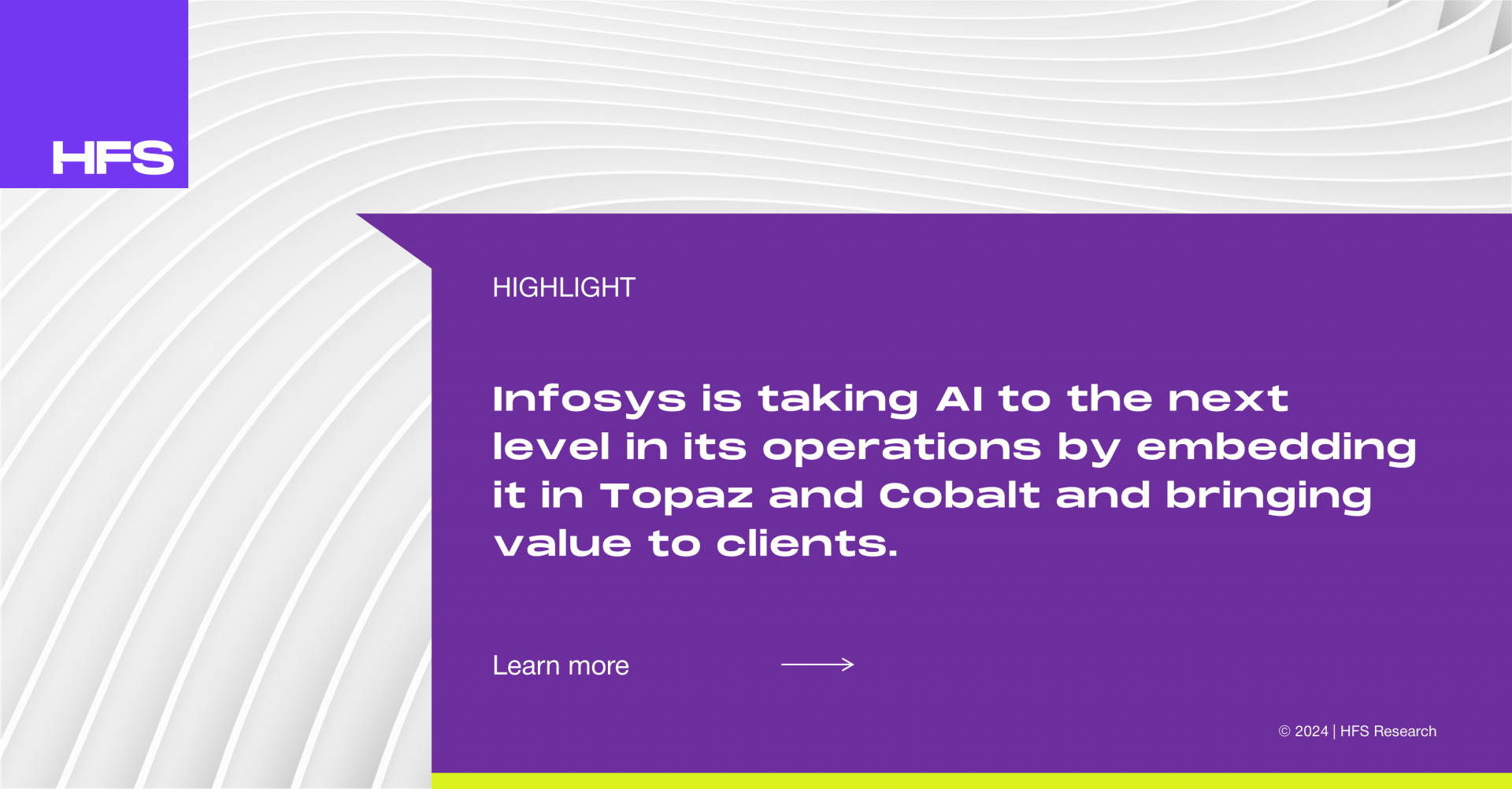 HFS

HIGHLIGHT

Infosys is taking AI to the next level in its operations by embedding it in Topaz and Cobalt and bringing value to clients.

Learn more

© 2024 | HFS Research